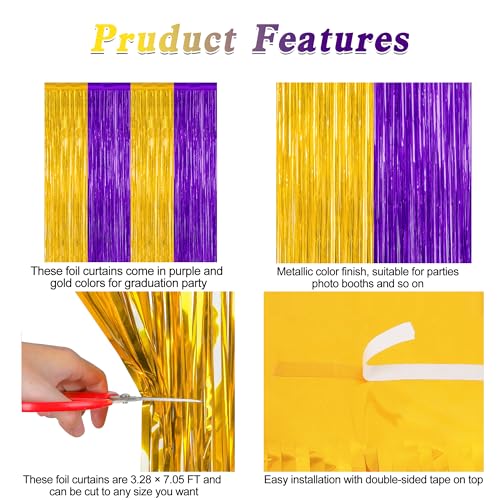 Pruduct Features

These foil curtains come in purple and gold colors for graduation party

Metallic color finish, suitable for parties photo booths and so on

These foil curtains are 3.28 × 7.05 FT and can be cut to any size you want

Easy installation with double-sided tape on top